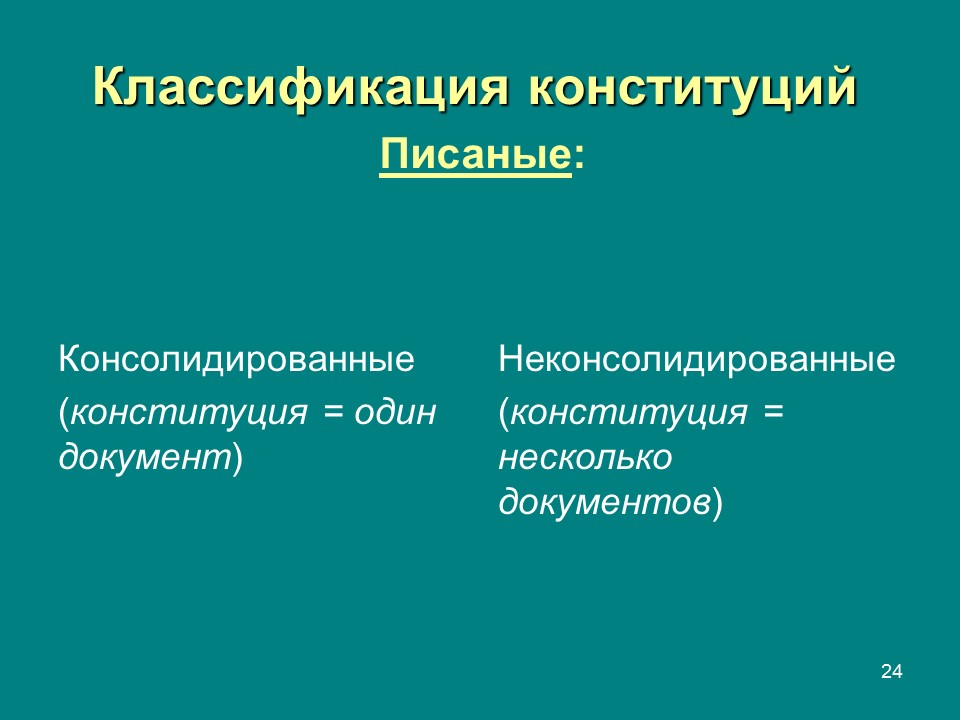 Классификация конституций

Писаные:

Консолидированные

(конституция = один документ)

Неконсолидированные

(конституция = несколько документов)

24